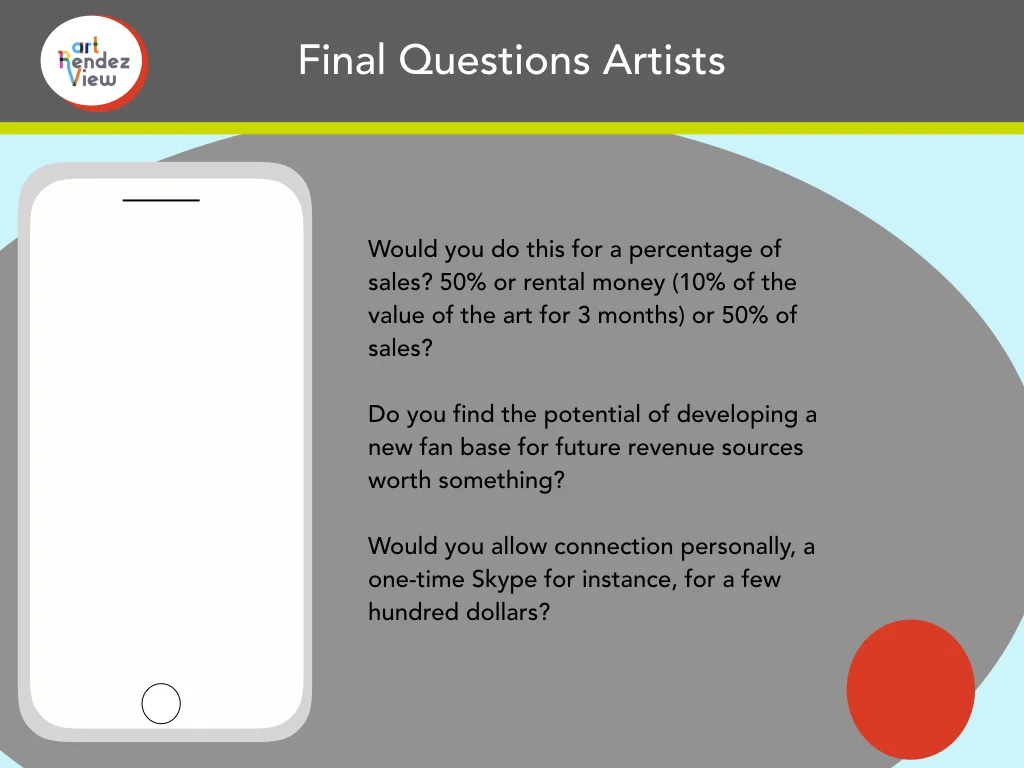 art Rendez View

Final Questions Artists

Would you do this for a percentage of sales? 50% or rental money (10% of the value of the art for 3 months) or 50% of sales?

Do you find the potential of developing a new fan base for future revenue sources worth something?

Would you allow connection personally, a one-time Skype for instance, for a few hundred dollars?